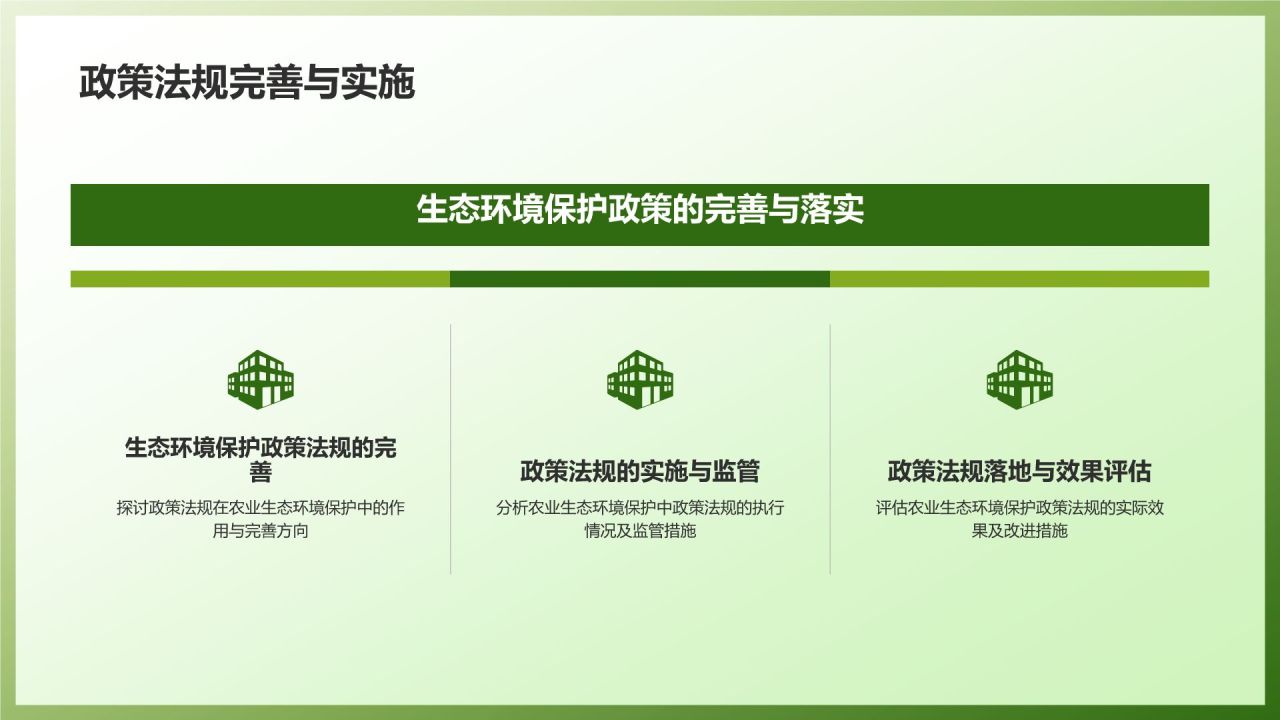 政策法规完善与实施

生态环境保护政策的完善与落实

生态环境保护政策法规的完善

探讨政策法规在农业生态环境保护中的作用与完善方向

政策法规的实施与监管

分析农业生态环境保护中政策法规的执行情况及监管措施

政策法规落地与效果评估

评估农业生态环境保护政策法规的实际效果及改进措施